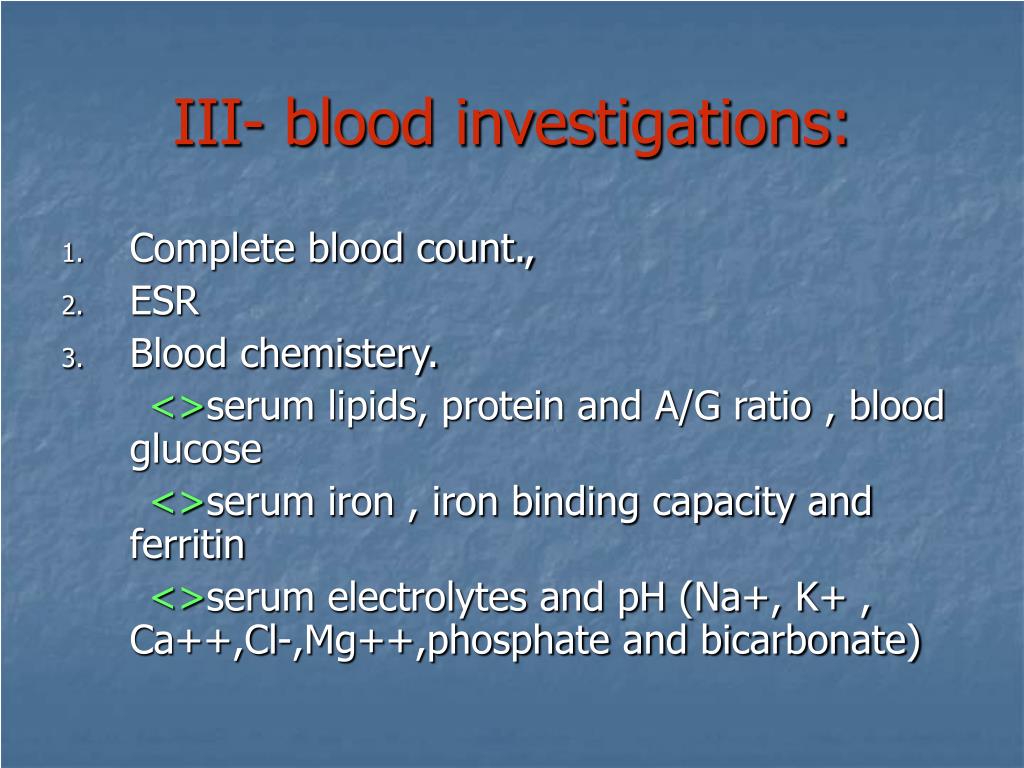 III- blood investigations:

1. Complete blood count.,
2. ESR
3. Blood chemistery.
<>serum lipids, protein and A/G ratio , blood glucose
<>serum iron , iron binding capacity and ferritin
<>serum electrolytes and pH (Na+, K+ , Ca++,Cl-,Mg++,phosphate and bicarbonate)